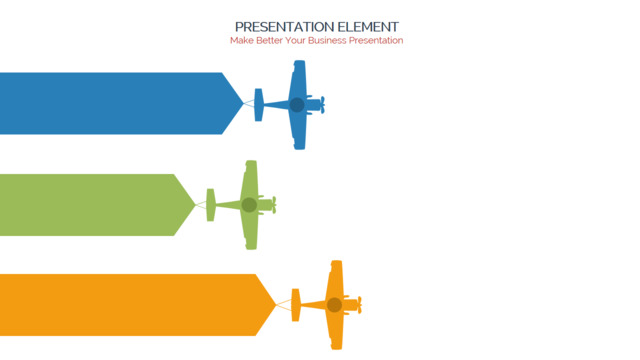 PRESENTATION ELEMENT
Make Better Your Business Presentation